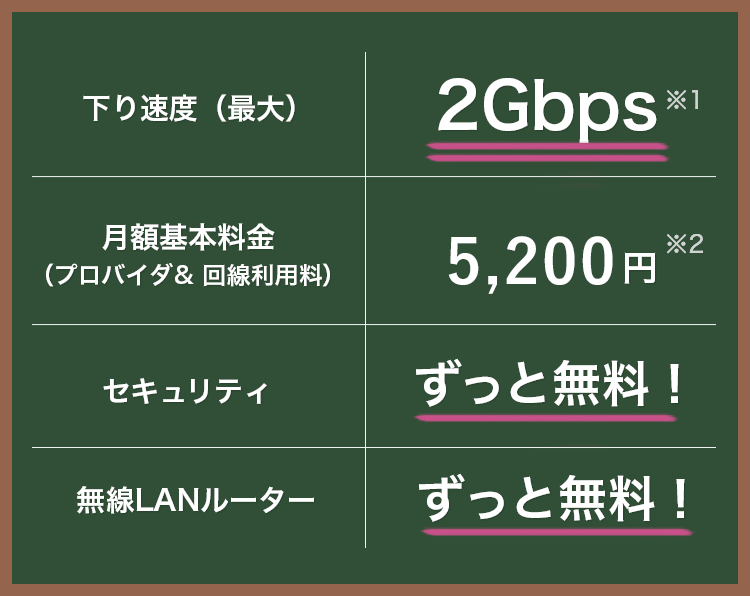 | 下り速度（最大） | 2Gbps ※1 |
|---|---|
| 月額基本料金（プロバイダ& 回線利用料） | 5,200円 ※2 |
| セキュリティ | ずっと無料！ |
| 無線LANルーター | ずっと無料！ |